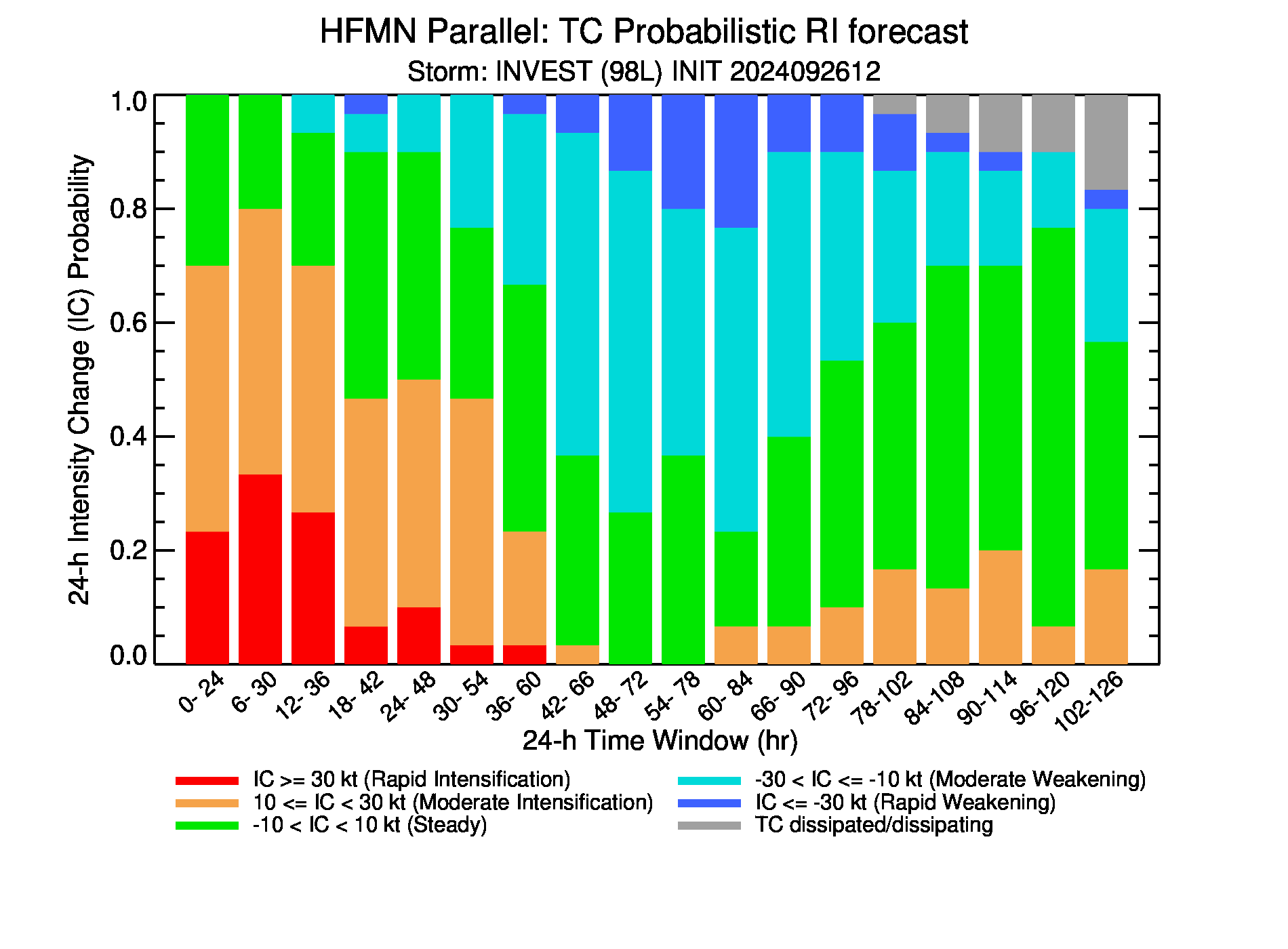 HFMN Parallel: TC Probabilistic RI forecast
Storm: INVEST (98L) INIT 2024092612

24-h Intensity Change (IC) Probability

1.0
0.8
0.6
0.4
0.2
0.0

0- 24
6- 30
12- 36
18- 42
24- 48
30- 54
36- 60
42- 66
48- 72
54- 78
60- 84
66- 90
72- 96
78-102
84-108
90-114
96-120
102-126

24-h Time Window (hr)

IC >= 30 kt (Rapid Intensification)
10 <= IC < 30 kt (Moderate Intensification)
-10 < IC < 10 kt (Steady)
-30 < IC <= -10 kt (Moderate Weakening)
IC <= -30 kt (Rapid Weakening)
TC dissipated/dissipating